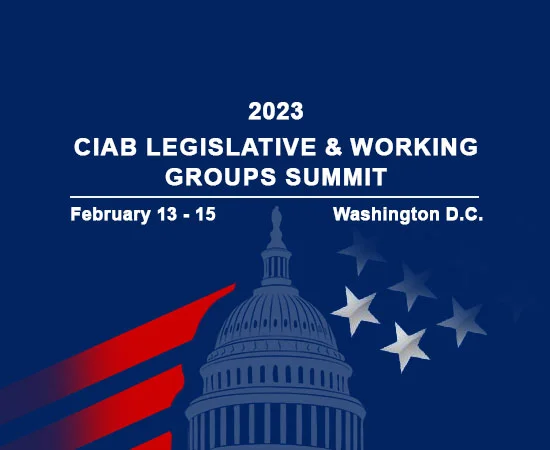 2023

CIAB LEGISLATIVE & WORKING GROUPS SUMMIT

February 13 - 15

Washington D.C.